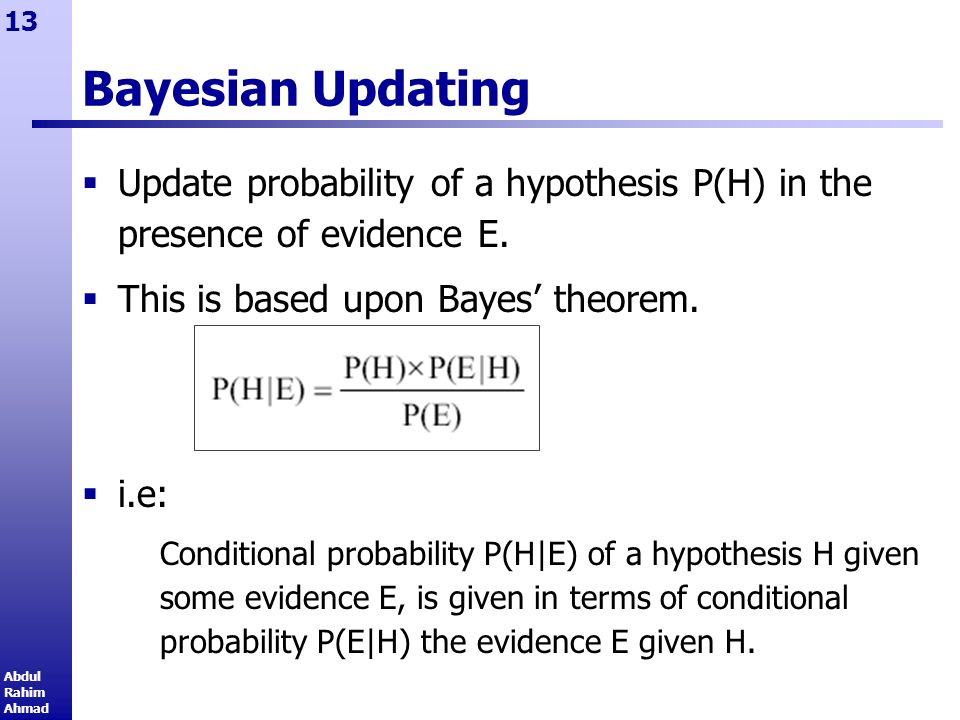 13

Bayesian Updating

▪ Update probability of a hypothesis P(H) in the presence of evidence E.

▪ This is based upon Bayes' theorem.

$P(H|E) = \frac{P(H) \times P(E|H)}{P(E)}$

▪ i.e:

Conditional probability P(H|E) of a hypothesis H given some evidence E, is given in terms of conditional probability P(E|H) the evidence E given H.

Abdul Rahim Ahmad